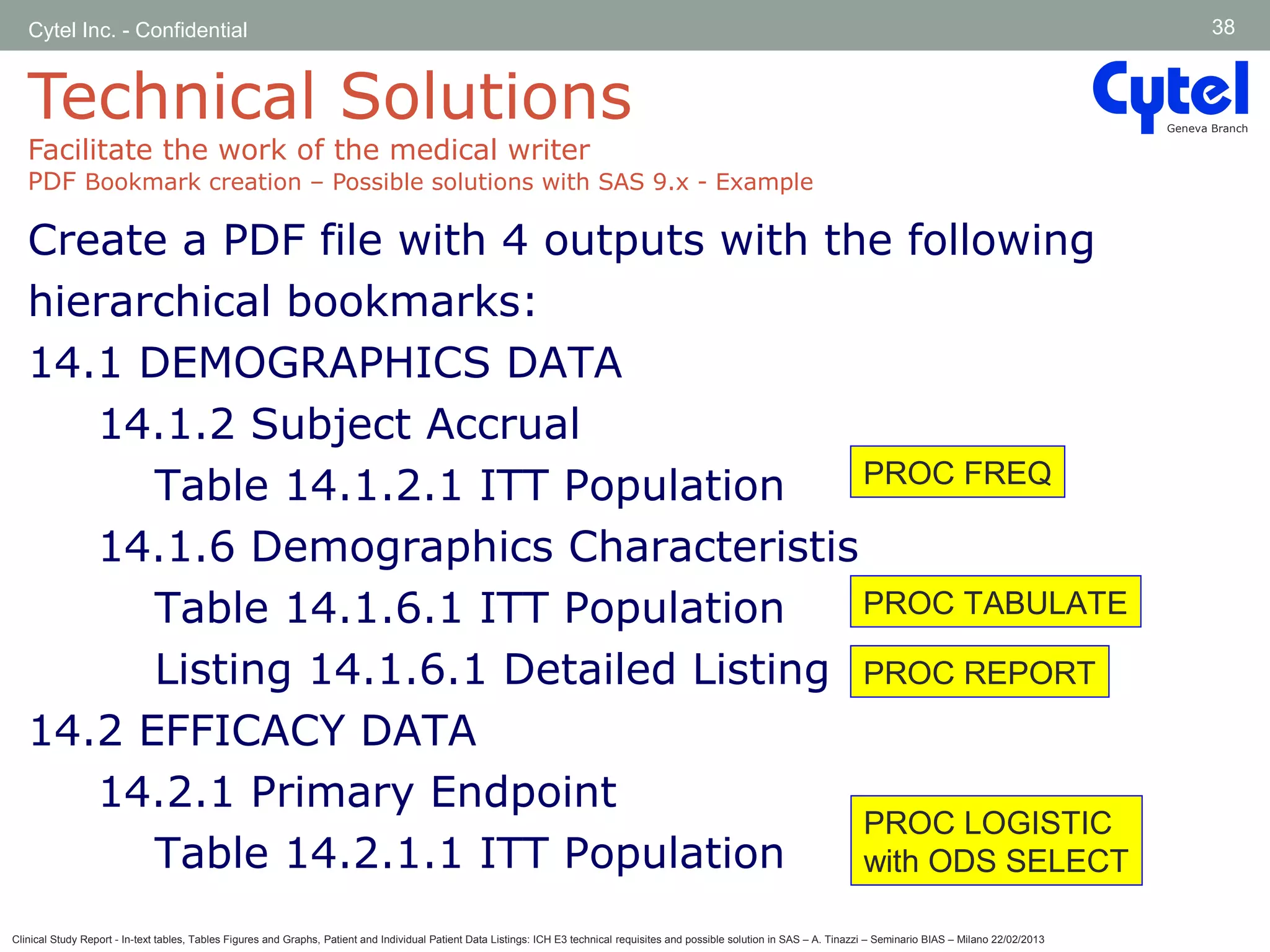 Cytel Inc. - Confidential

38

Technical Solutions

Cytel
Geneva Branch

Facilitate the work of the medical writer
PDF Bookmark creation – Possible solutions with SAS 9.x - Example

Create a PDF file with 4 outputs with the following hierarchical bookmarks:

14.1 DEMOGRAPHICS DATA

14.1.2 Subject Accrual

Table 14.1.2.1 ITT Population

PROC FREQ

14.1.6 Demographics Characteristis

Table 14.1.6.1 ITT Population

PROC TABULATE

Listing 14.1.6.1 Detailed Listing

PROC REPORT

14.2 EFFICACY DATA

14.2.1 Primary Endpoint

Table 14.2.1.1 ITT Population

PROC LOGISTIC with ODS SELECT

Clinical Study Report - In-text tables, Tables Figures and Graphs, Patient and Individual Patient Data Listings: ICH E3 technical requisites and possible solution in SAS – A. Tinazzi – Seminario BIAS – Milano 22/02/2013